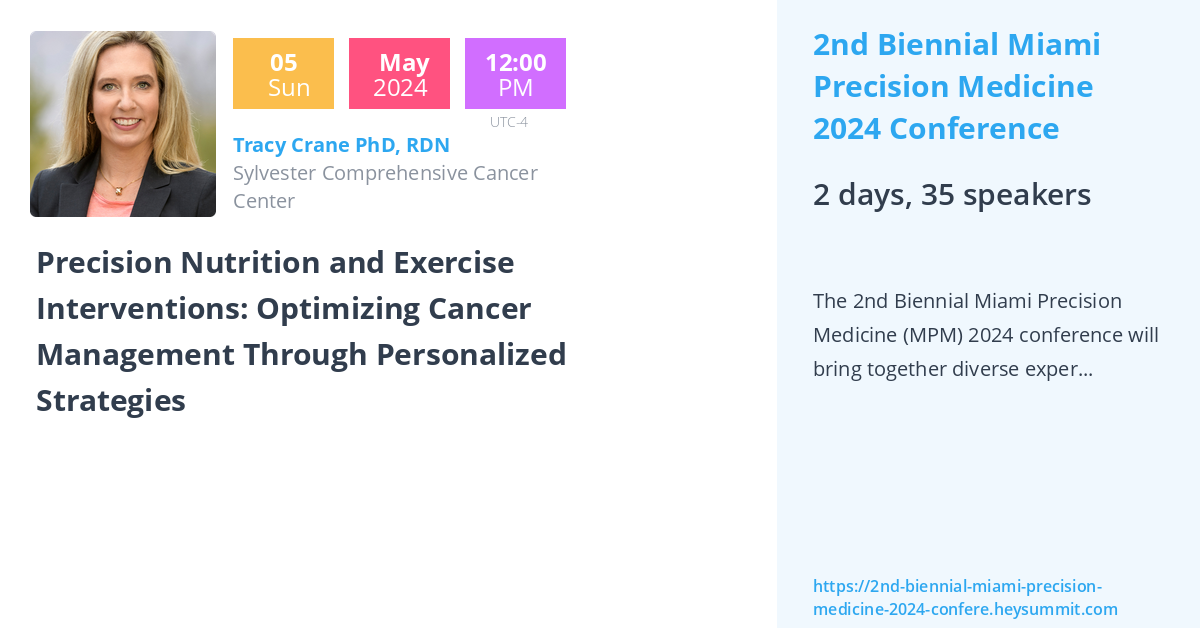 05
Sun

May
2024

12:00
PM
UTC-4

Tracy Crane PhD, RDN
Sylvester Comprehensive Cancer Center

Precision Nutrition and Exercise Interventions: Optimizing Cancer Management Through Personalized Strategies

2nd Biennial Miami Precision Medicine 2024 Conference

2 days, 35 speakers

The 2nd Biennial Miami Precision Medicine (MPM) 2024 conference will bring together diverse exper…

https://2nd-biennial-miami-precision-medicine-2024-confere.heysummit.com